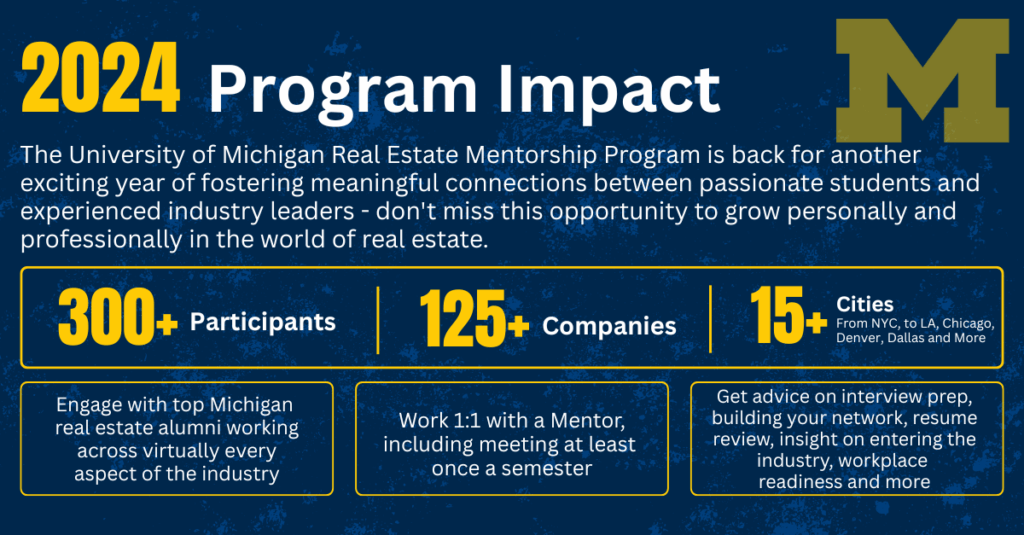 2024 Program Impact

M

The University of Michigan Real Estate Mentorship Program is back for another exciting year of fostering meaningful connections between passionate students and experienced industry leaders - don't miss this opportunity to grow personally and professionally in the world of real estate.

300+ Participants

125+ Companies

15+ Cities
From NYC, to LA, Chicago, Denver, Dallas and More

Engage with top Michigan real estate alumni working across virtually every aspect of the industry

Work 1:1 with a Mentor, including meeting at least once a semester

Get advice on interview prep, building your network, resume review, insight on entering the industry, workplace readiness and more